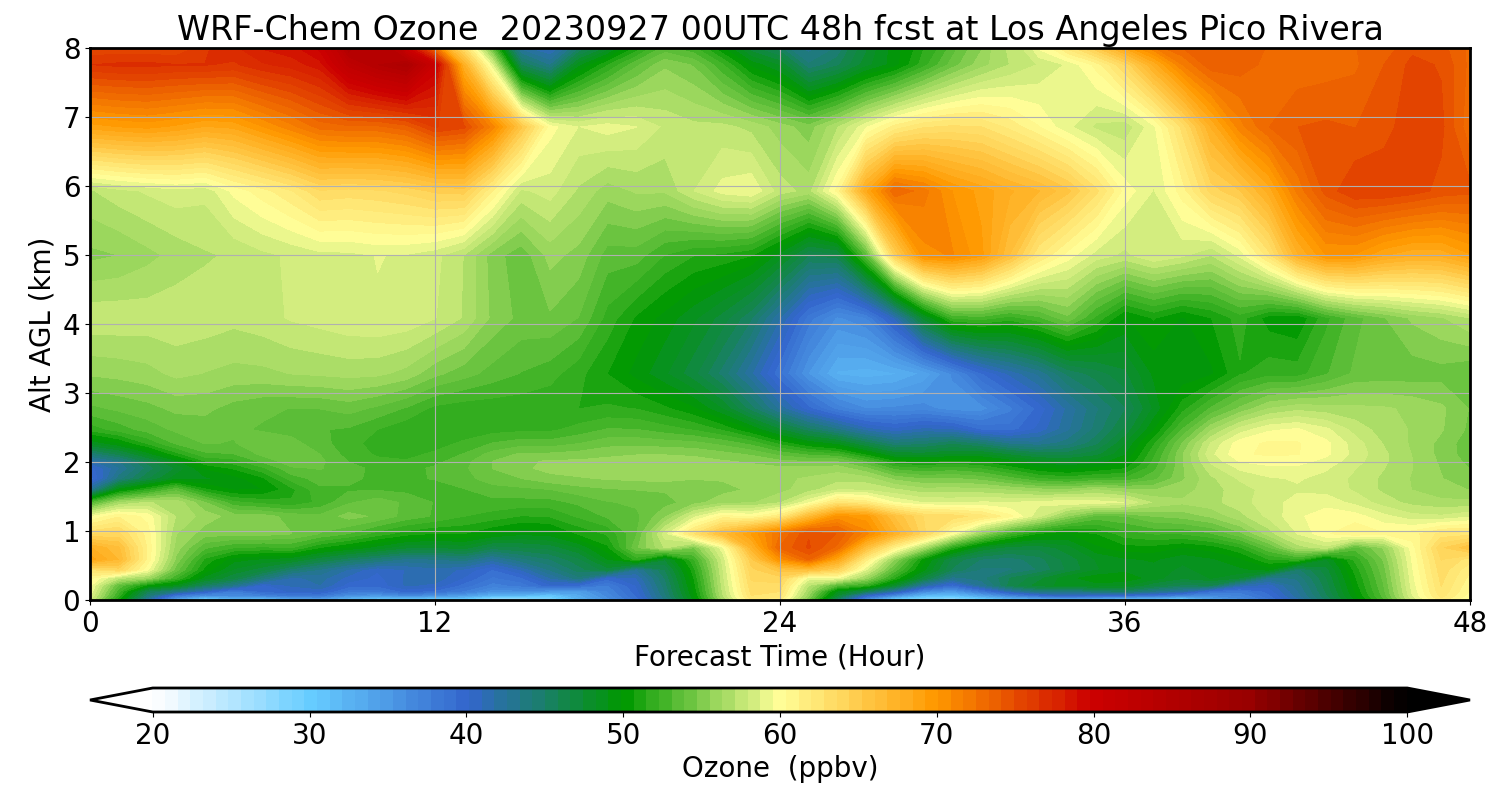 WRF-Chem Ozone 20230927 00UTC 48h fcst at Los Angeles Pico Rivera

Alt AGL (km)

8
7
6
5
4
3
2
1
0

0
12
24
36
48

Forecast Time (Hour)

20
30
40
50
60
70
80
90
100

Ozone (ppbv)